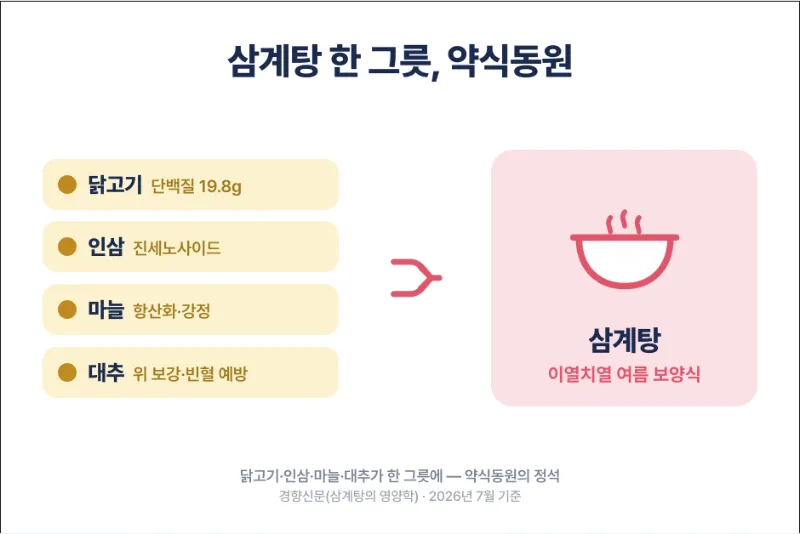 삼계탕 한 그릇, 약식동원

닭고기 단백질 19.8g

인삼 진세노사이드

마늘 항산화·강정

대추 위 보강·빈혈 예방

삼계탕
이열치열 여름 보양식

닭고기·인삼·마늘·대추가 한 그릇에 — 약식동원의 정석
경향신문(삼계탕의 영양학) · 2026년 7월 기준